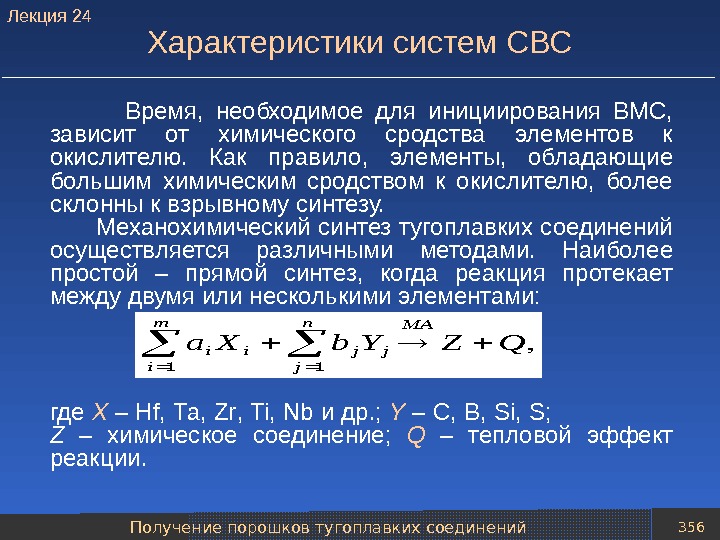 Лекция 24

Характеристики систем СВС

Время, необходимое для инициирования ВМС, зависит от химического сродства элементов к окислителю. Как правило, элементы, обладающие большим химическим сродством к окислителю, более склонны к взрывному синтезу.

Механохимический синтез тугоплавких соединений осуществляется различными методами. Наиболее простой – прямой синтез, когда реакция протекает между двумя или несколькими элементами:

$\sum_{i=1}^{m} a_i X_i + \sum_{j=1}^{n} b_j Y_j \xrightarrow{MA} Z + Q,$

где $X$ – Hf, Ta, Zr, Ti, Nb и др.; $Y$ – C, B, Si, S; $Z$ – химическое соединение; $Q$ – тепловой эффект реакции.

Получение порошков тугоплавких соединений

356